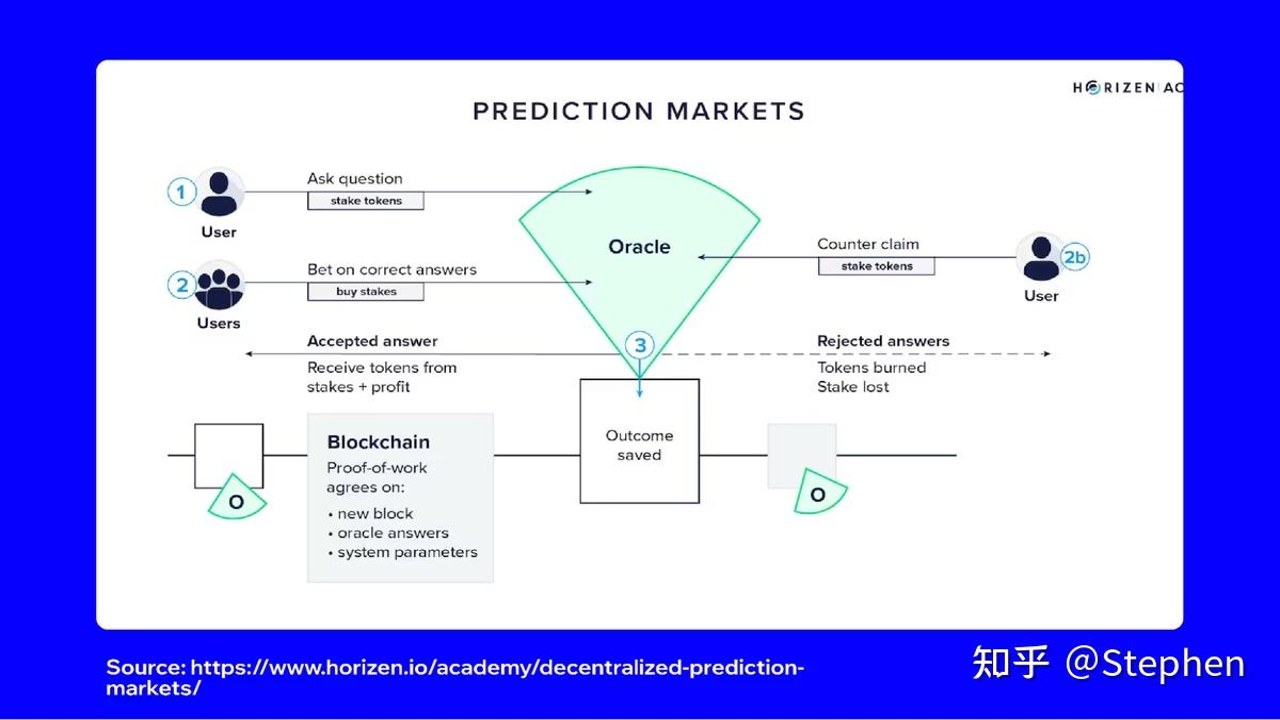 HORIZEN AC

PREDICTION MARKETS

1
User

Ask question
stake tokens

2
Users

Bet on correct answers
buy stakes

Oracle

Counter claim
stake tokens

2b
User

Accepted answer
Receive tokens from stakes + profit

3

Rejected answers
Tokens burned
Stake lost

O

Blockchain
Proof-of-work agrees on:
• new block
• oracle answers
• system parameters

Outcome saved

O

Source: https://www.horizen.io/academy/decentralized-prediction-markets/

知乎 @Stephen